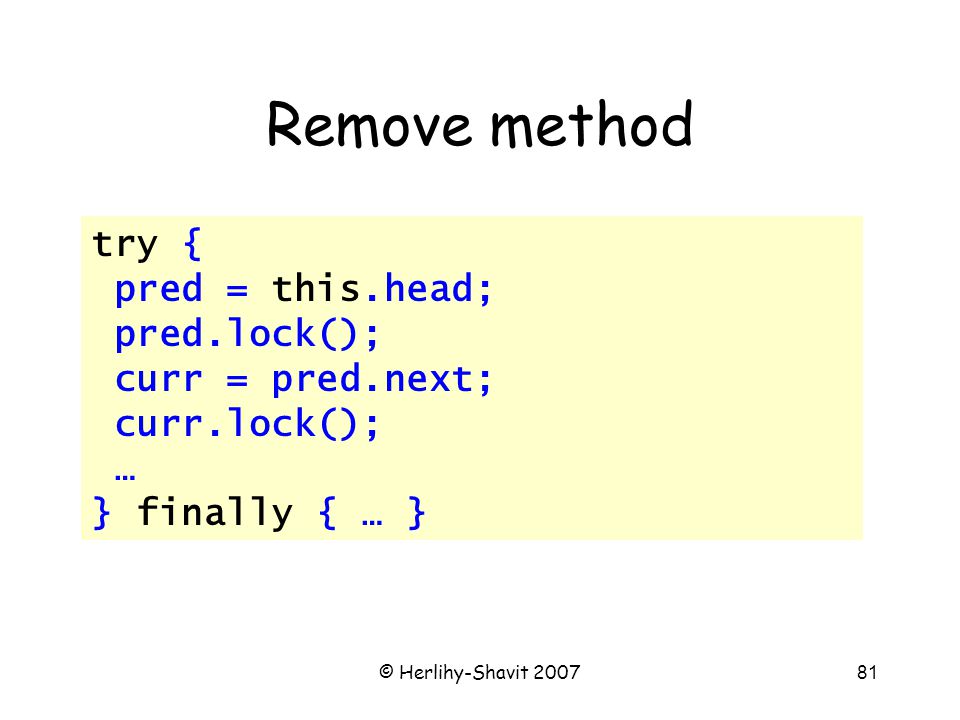 Remove method

try {
 pred = this.head;
 pred.lock();
 curr = pred.next;
 curr.lock();
 …
} finally { … }

© Herlihy-Shavit 2007

81